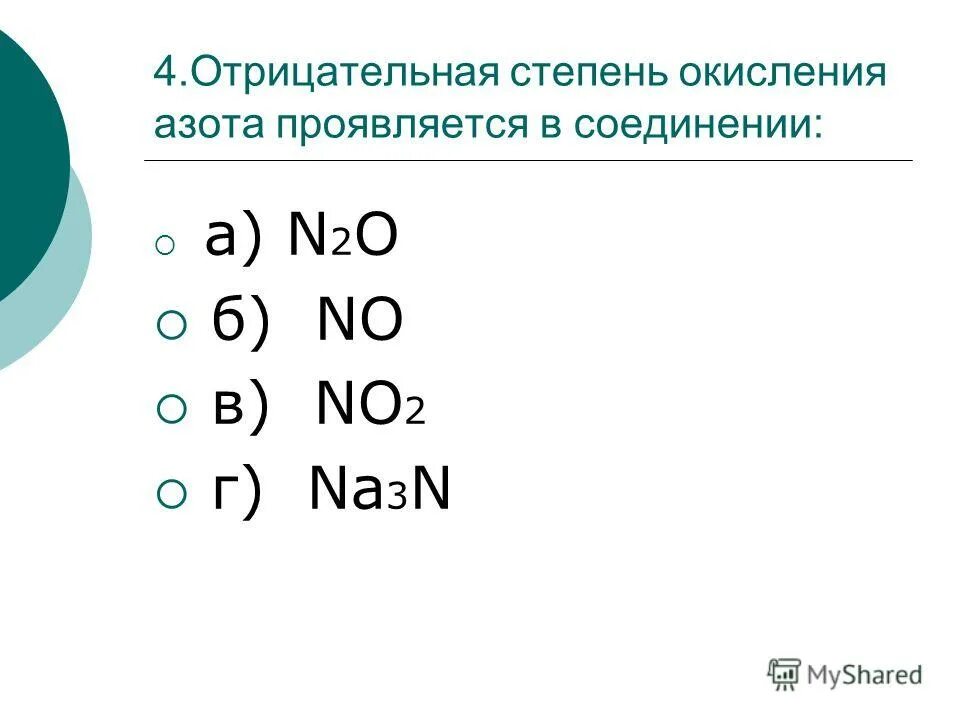 4.Отрицательная степень окисления азота проявляется в соединении:

а) $N_2O$

б) $NO$

в) $NO_2$

г) $Na_3N$

MyShared